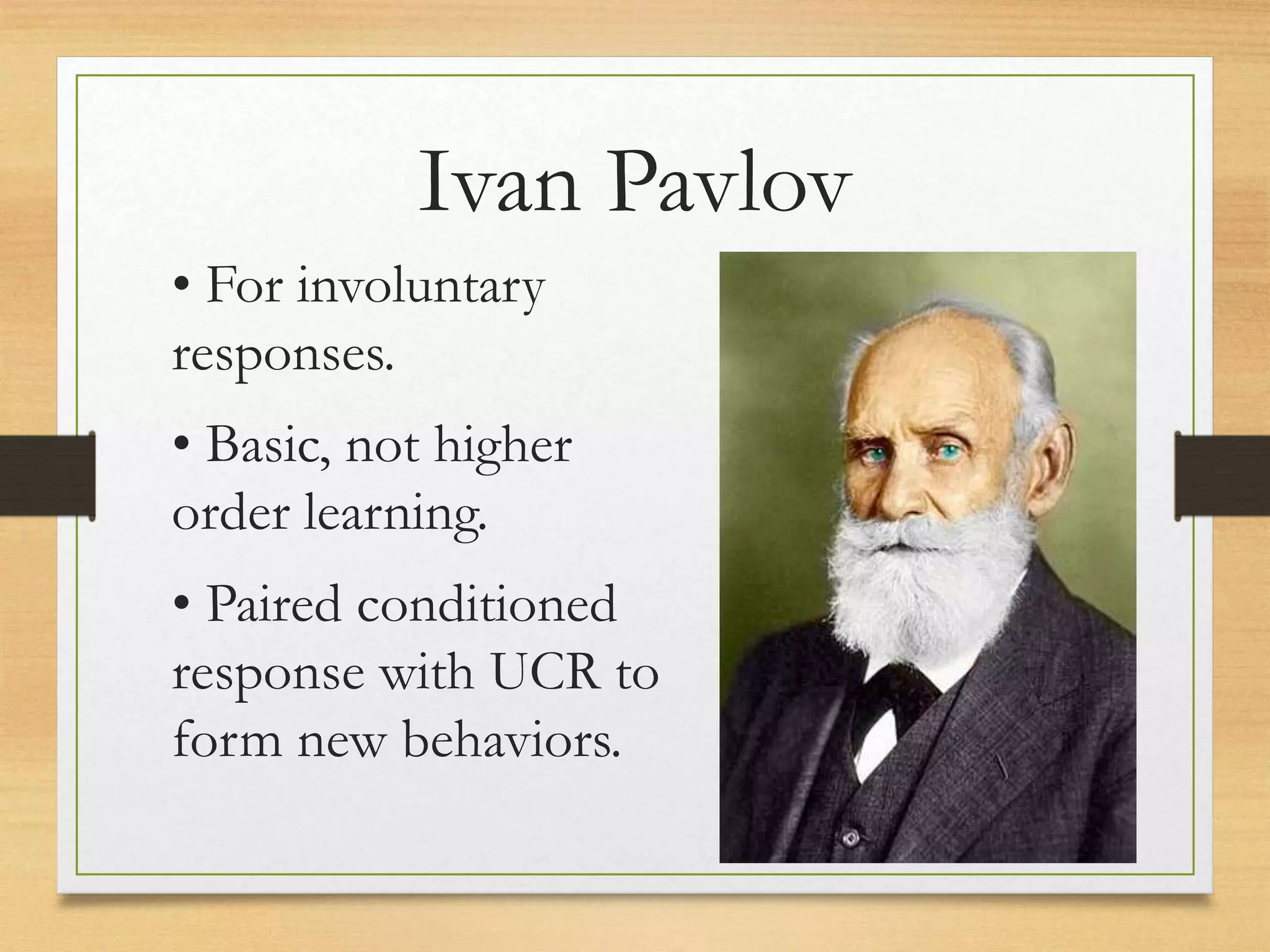 Ivan Pavlov

• For involuntary responses.

• Basic, not higher order learning.

• Paired conditioned response with UCR to form new behaviors.